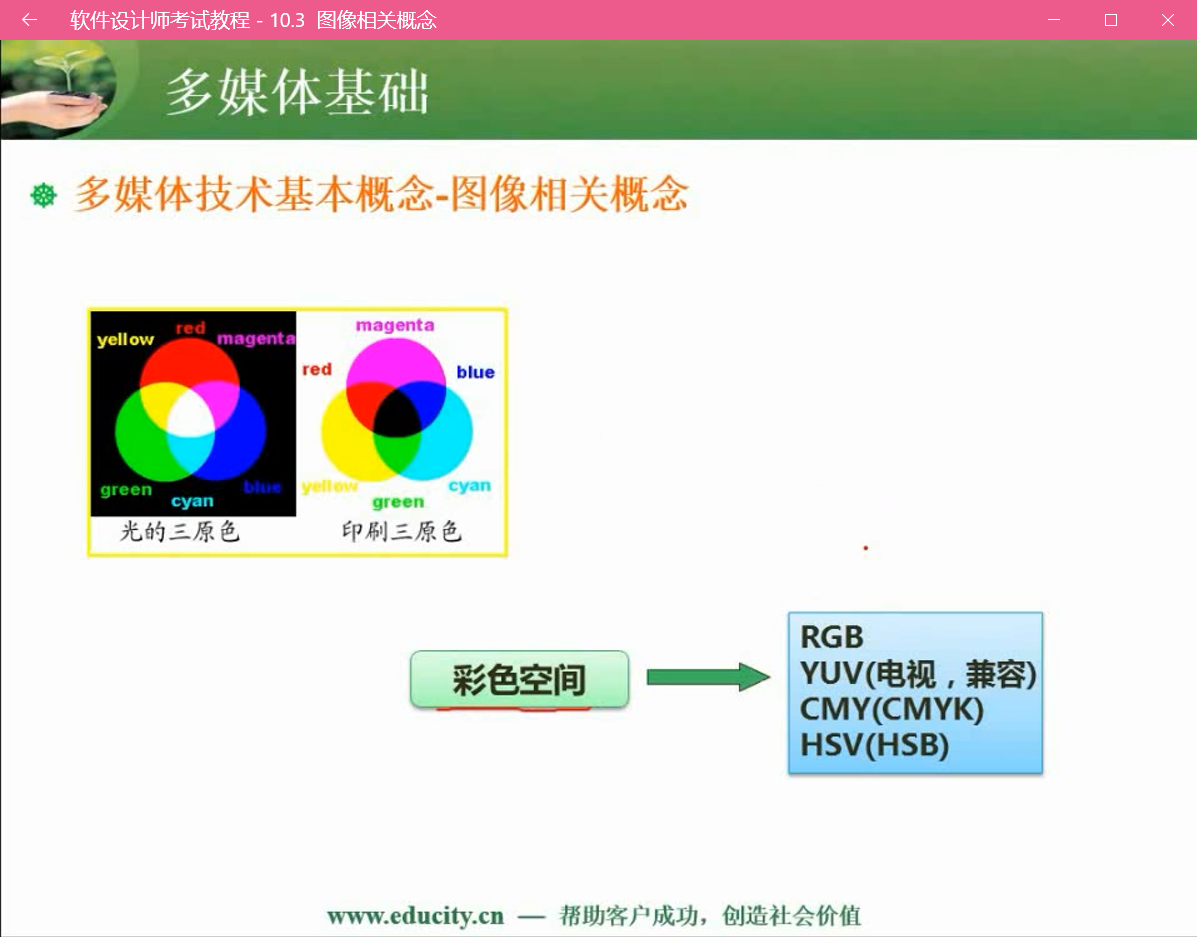 软件设计师考试教程 - 10.3 图像相关概念

多媒体基础

多媒体技术基本概念-图像相关概念

yellow red magenta
green cyan blue
光的三原色

magenta
red blue
yellow green cyan
印刷三原色

彩色空间

RGB
YUV(电视，兼容)
CMY(CMYK)
HSV(HSB)

www.educity.cn — 帮助客户成功，创造社会价值